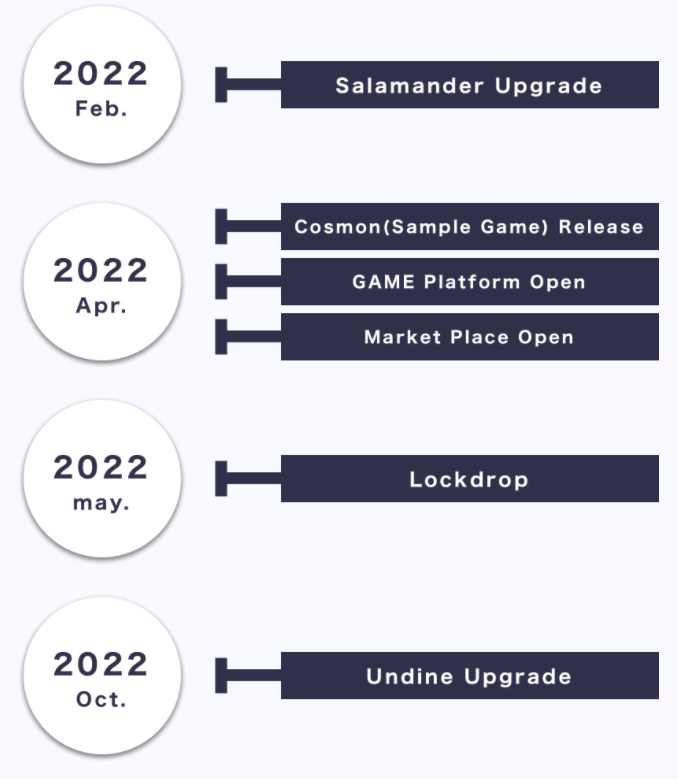 2022
Feb.

Salamander Upgrade

2022
Apr.

Cosmon(Sample Game) Release

GAME Platform Open

Market Place Open

2022
may.

Lockdrop

2022
Oct.

Undine Upgrade